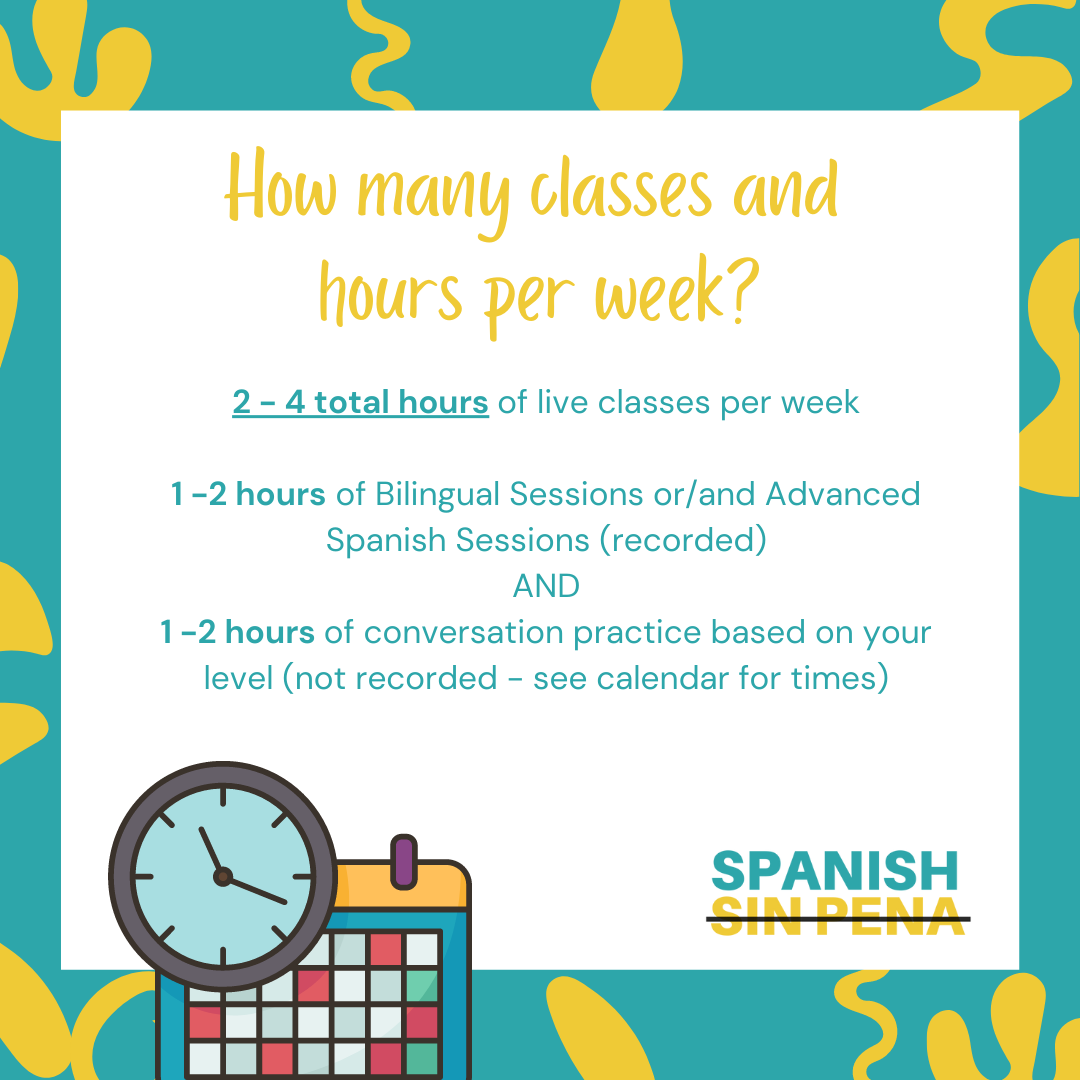 How many classes and hours per week?

2 - 4 total hours of live classes per week

1 -2 hours of Bilingual Sessions or/and Advanced Spanish Sessions (recorded)
AND
1 -2 hours of conversation practice based on your level (not recorded - see calendar for times)

SPANISH
SIN PENA